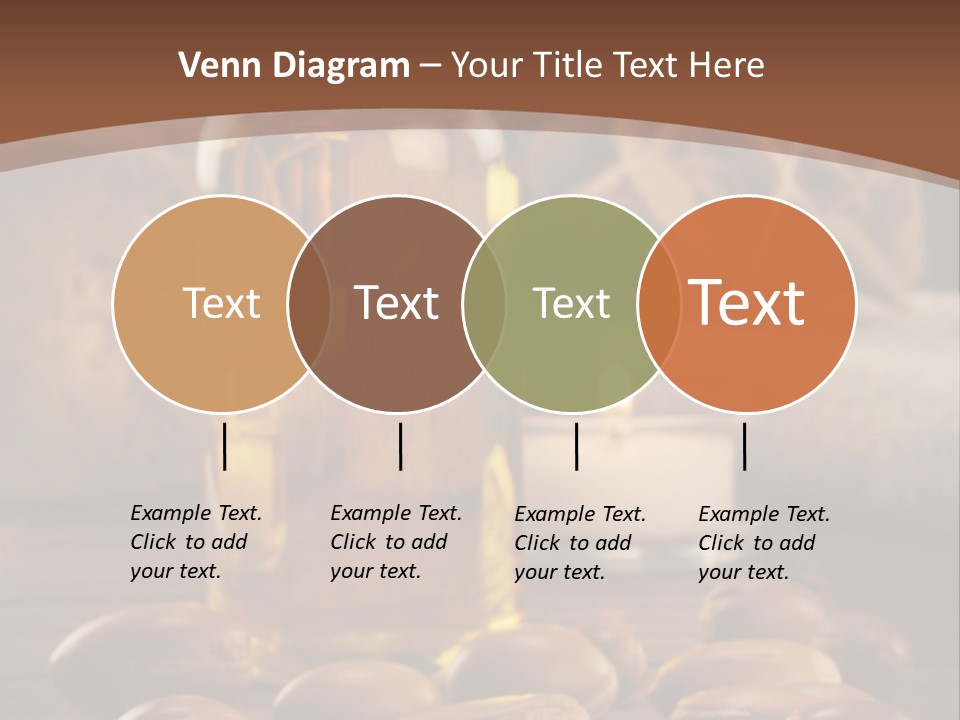 Venn Diagram – Your Title Text Here

Text

Text

Text

Text

Example Text. Click to add your text.

Example Text. Click to add your text.

Example Text. Click to add your text.

Example Text. Click to add your text.